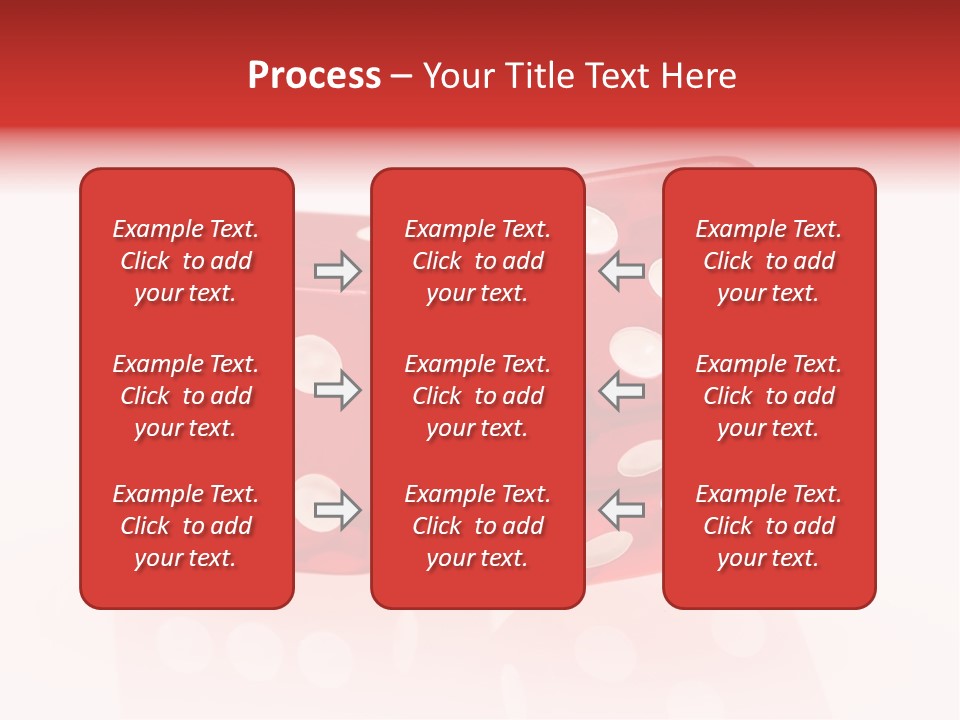 Process – Your Title Text Here

Example Text. Click to add your text.

Example Text. Click to add your text.

Example Text. Click to add your text.

Example Text. Click to add your text.

Example Text. Click to add your text.

Example Text. Click to add your text.

Example Text. Click to add your text.

Example Text. Click to add your text.

Example Text. Click to add your text.